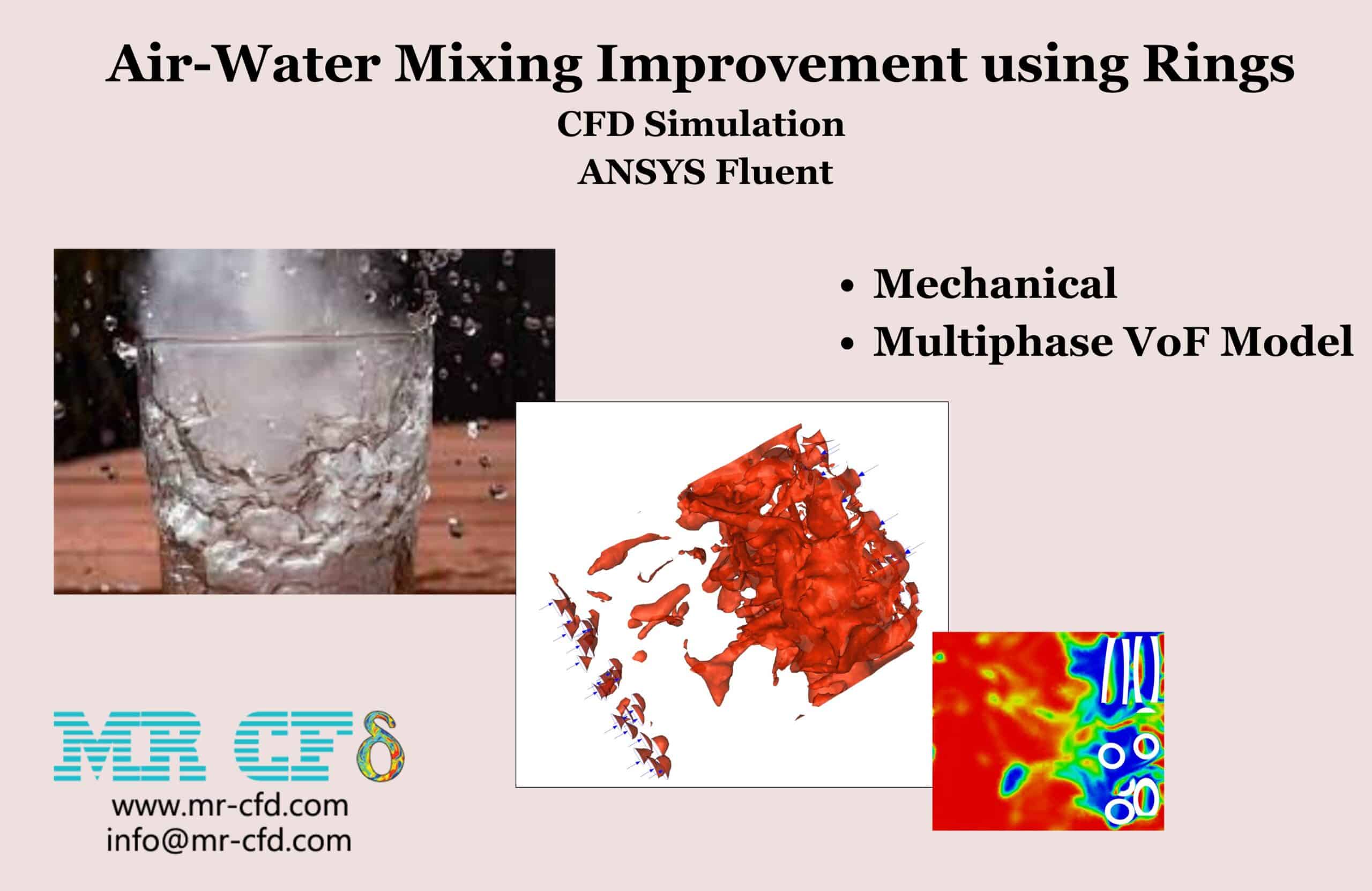 Air-Water Mixing Improvement using Rings
CFD Simulation
ANSYS Fluent

• Mechanical
• Multiphase VoF Model

MR CFD
www.mr-cfd.com
info@mr-cfd.com